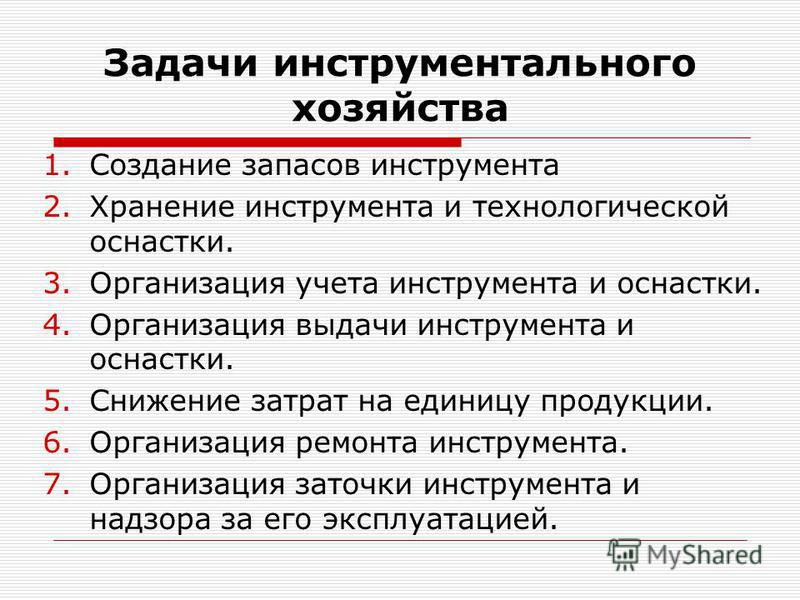 Задачи инструментального хозяйства

1. Создание запасов инструмента
2. Хранение инструмента и технологической оснастки.
3. Организация учета инструмента и оснастки.
4. Организация выдачи инструмента и оснастки.
5. Снижение затрат на единицу продукции.
6. Организация ремонта инструмента.
7. Организация заточки инструмента и надзора за его эксплуатацией.

MyShared